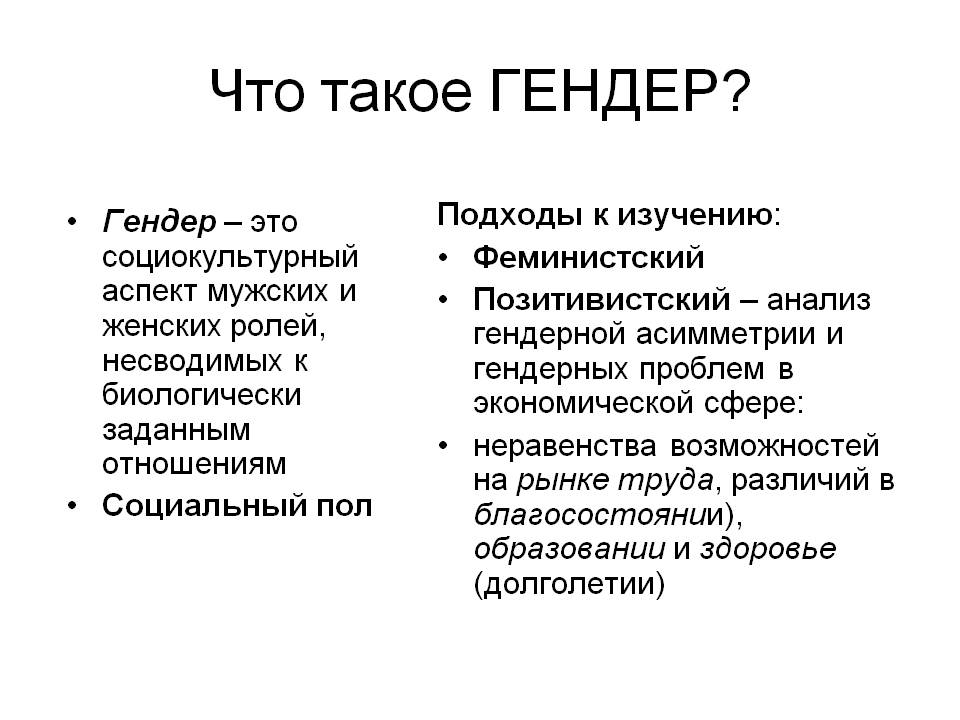 Что такое ГЕНДЕР?

• Гендер – это социокультурный аспект мужских и женских ролей, несводимых к биологически заданным отношениям
• Социальный пол

Подходы к изучению:
• Феминистский
• Позитивистский – анализ гендерной асимметрии и гендерных проблем в экономической сфере:
• неравенства возможностей на рынке труда, различий в благосостоянии), образовании и здоровье (долголетии)